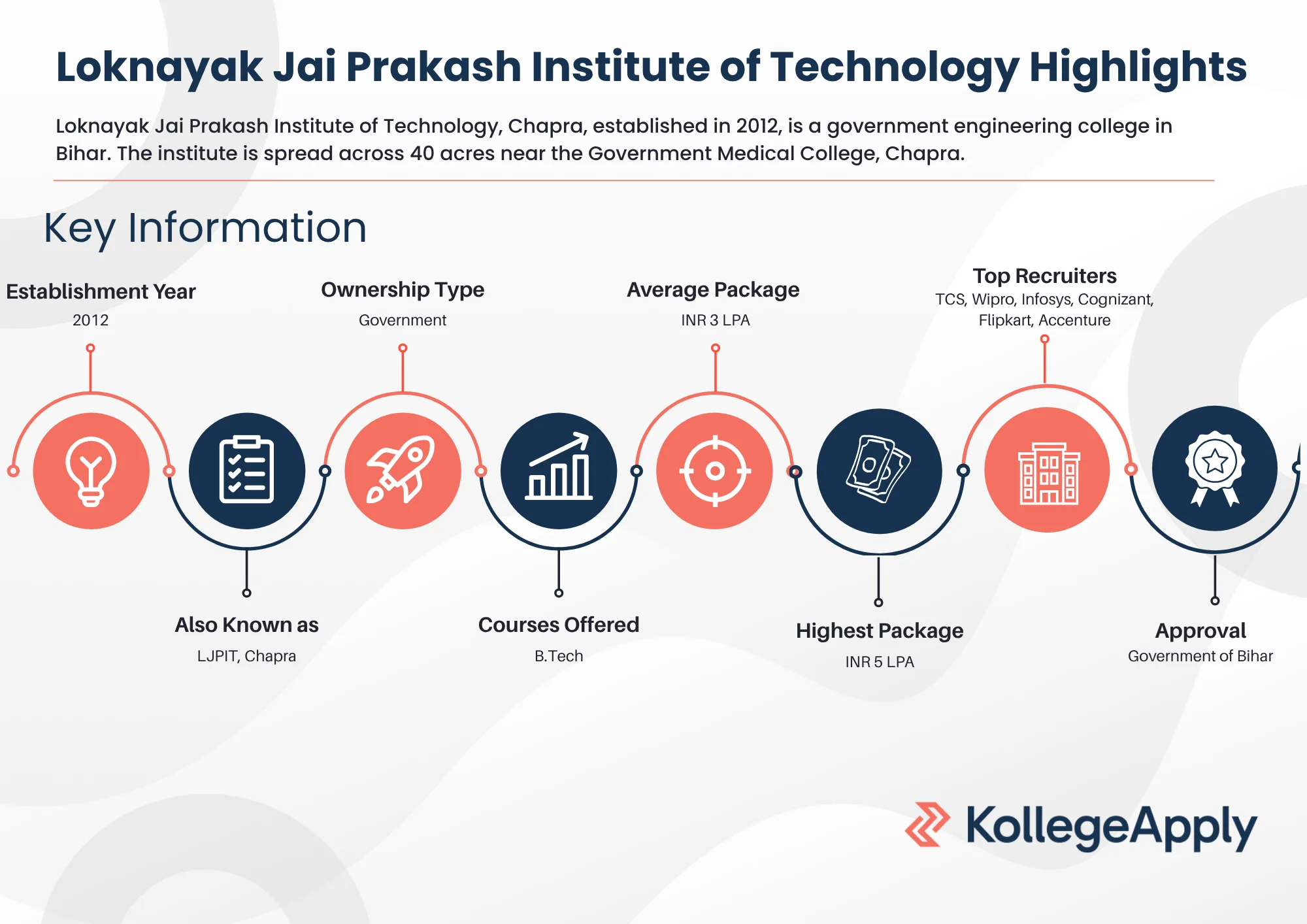 Loknayak Jai Prakash Institute of Technology Highlights

Loknayak Jai Prakash Institute of Technology, Chapra, established in 2012, is a government engineering college in Bihar. The institute is spread across 40 acres near the Government Medical College, Chapra.

Key Information

Establishment Year
2012

Also Known as
LJPIT, Chapra

Ownership Type
Government

Courses Offered
B.Tech

Average Package
INR 3 LPA

Highest Package
INR 5 LPA

Top Recruiters
TCS, Wipro, Infosys, Cognizant, Flipkart, Accenture

Approval
Government of Bihar

KollegeApply